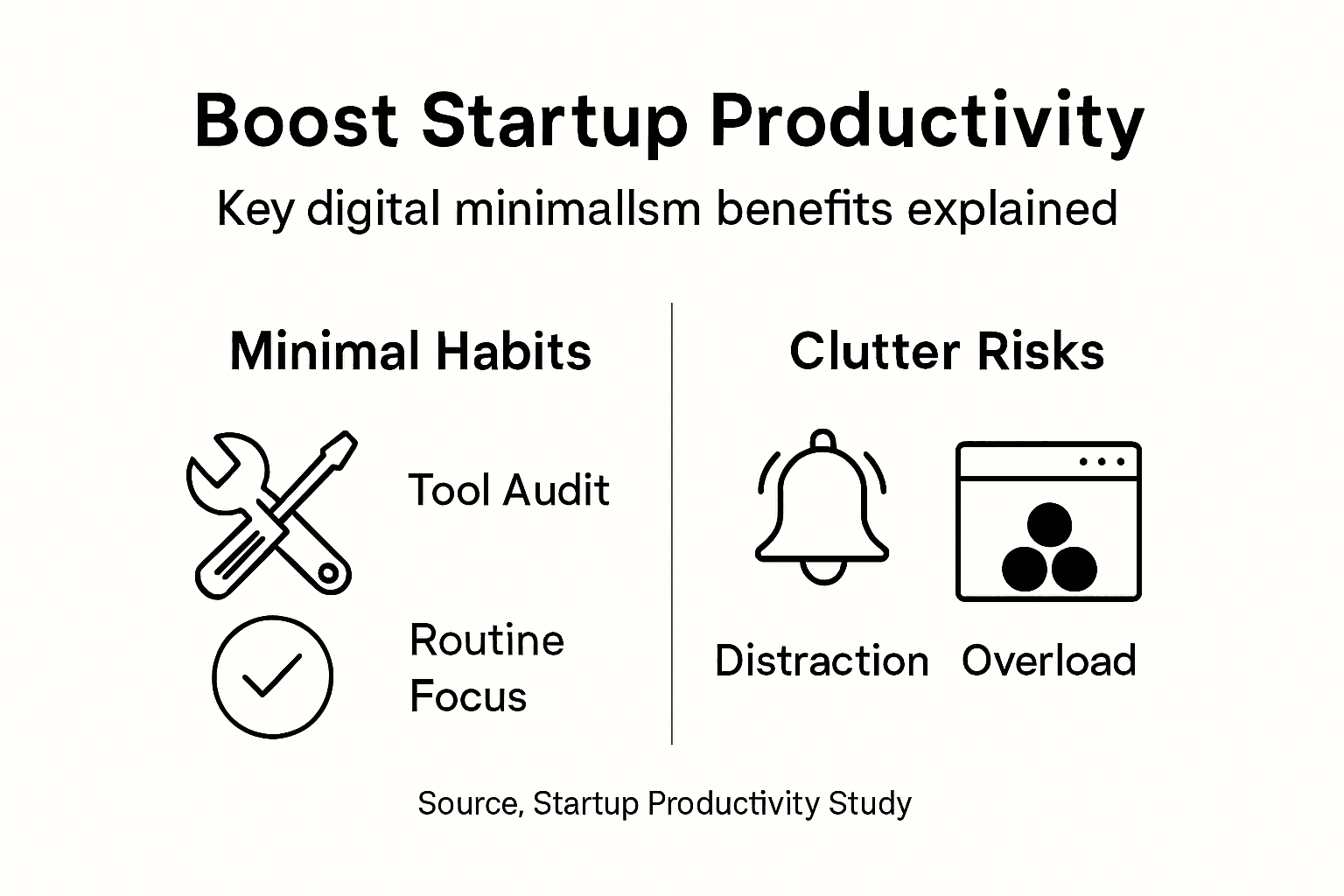 Boost Startup Productivity

Key digital minimallsm benefits explained

Minimal Habits

Tool Audit

Routine Focus

Clutter Risks

Distraction

Overload

Source, Startup Productivity Study